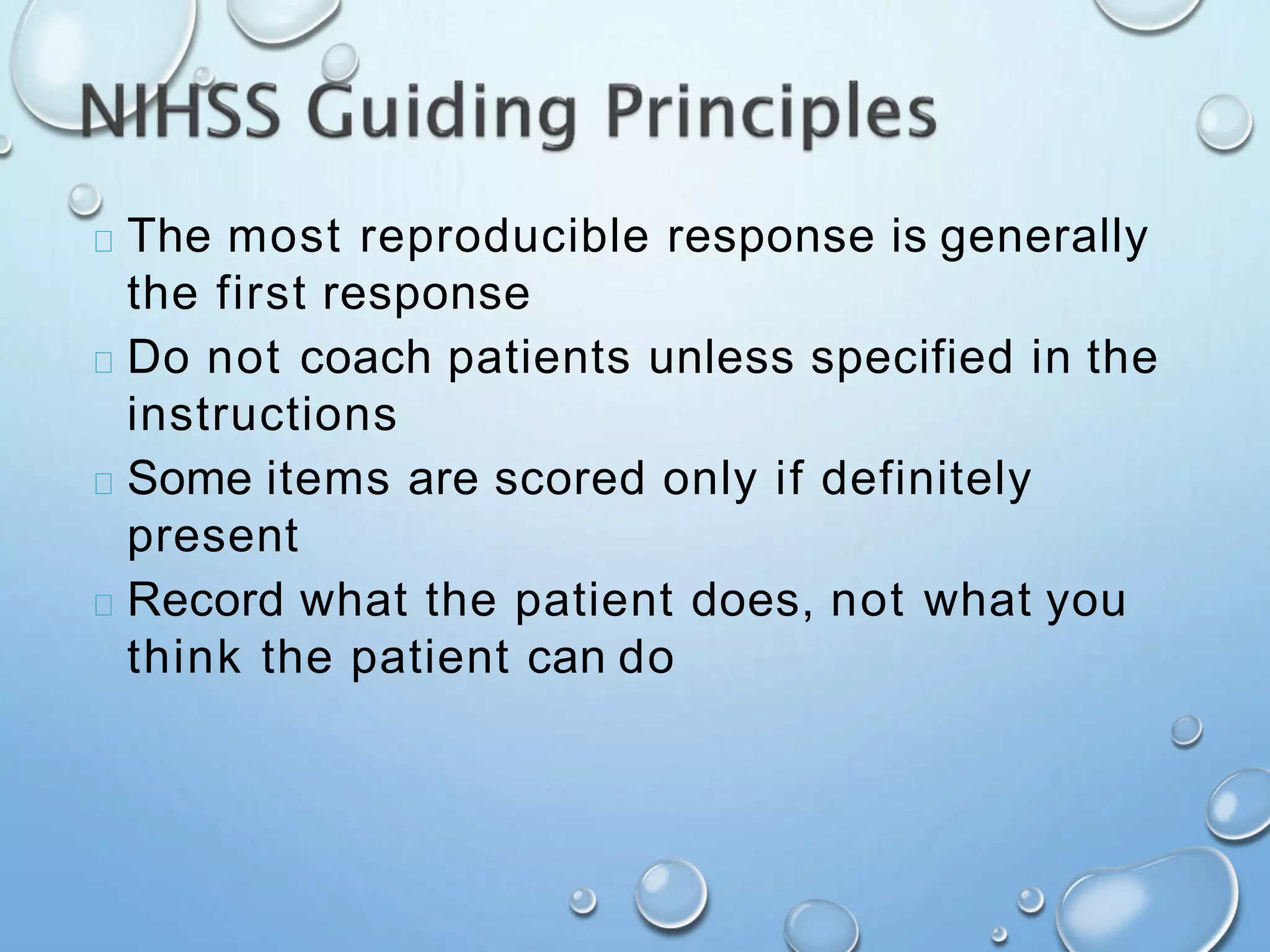 NIHSS Guiding Principles

The most reproducible response is generally the first response

Do not coach patients unless specified in the instructions

Some items are scored only if definitely present

Record what the patient does, not what you think the patient can do